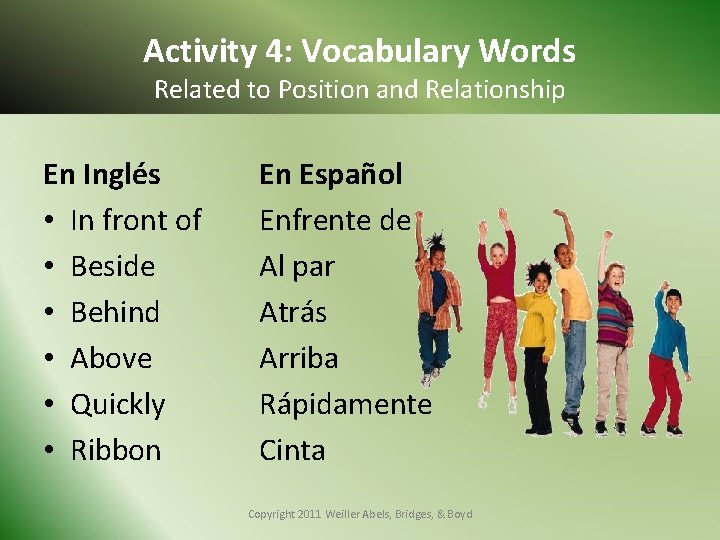 Activity 4: Vocabulary Words
Related to Position and Relationship

En Inglés
• In front of
• Beside
• Behind
• Above
• Quickly
• Ribbon

En Español
Enfrente de
Al par
Atrás
Arriba
Rápidamente
Cinta

Copyright 2011 Weiller Abels, Bridges, & Boyd